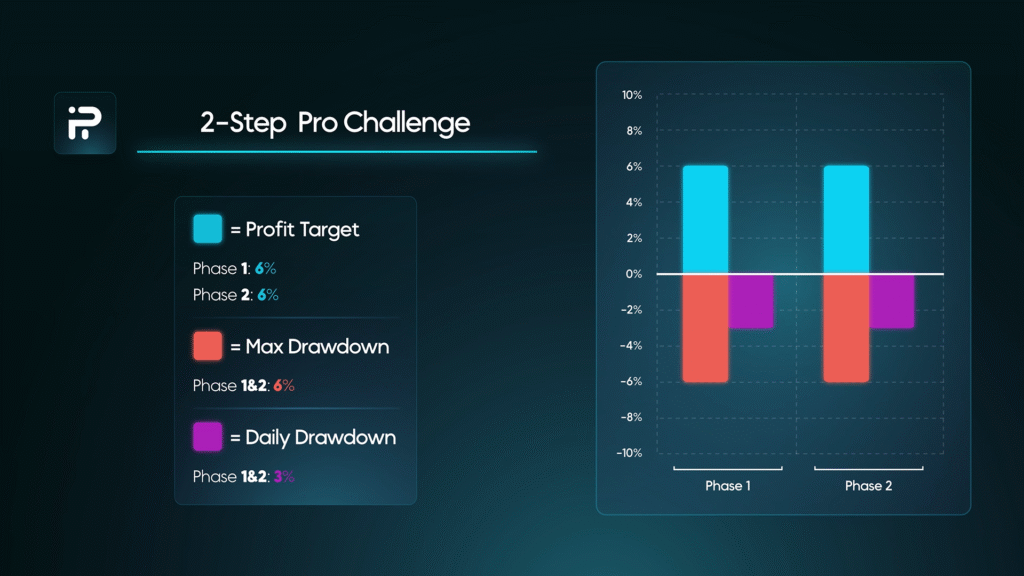 2-Step Pro Challenge

= Profit Target

Phase 1: 6%
Phase 2: 6%

= Max Drawdown

Phase 1&2: 6%

= Daily Drawdown

Phase 1&2: 3%

10%
8%
6%
4%
2%
0%
-2%
-4%
-6%
-8%
-10%

Phase 1
Phase 2